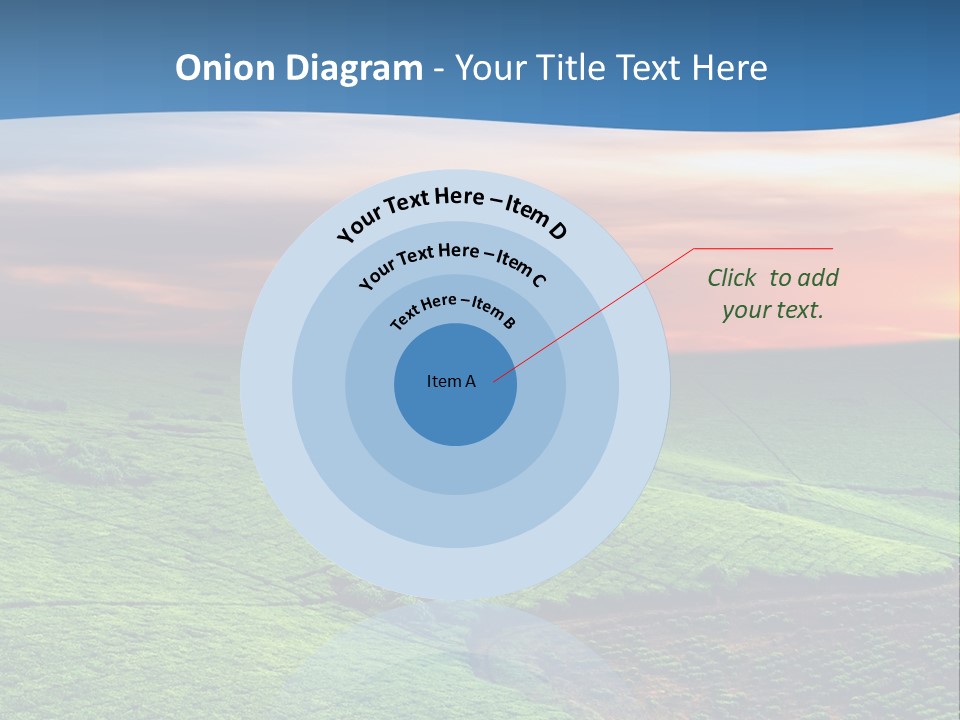 Onion Diagram - Your Title Text Here

Your Text Here – Item D

Your Text Here – Item C

Text Here – Item B

Item A

Click to add your text.